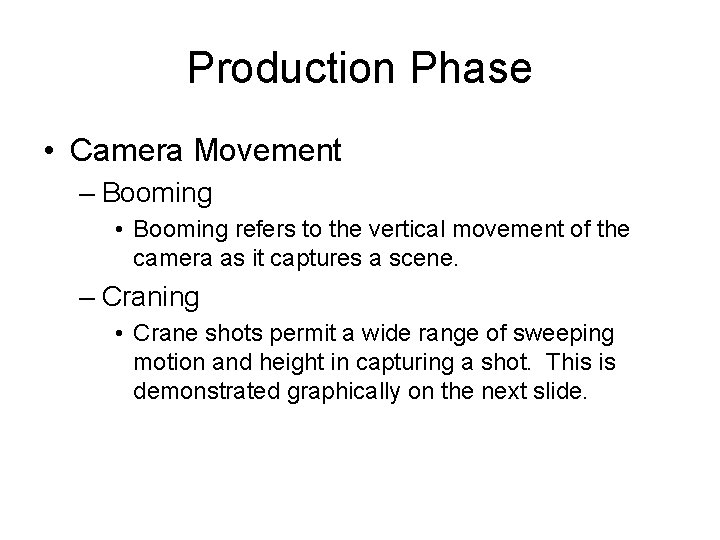 Production Phase

• Camera Movement

– Booming

• Booming refers to the vertical movement of the camera as it captures a scene.

– Craning

• Crane shots permit a wide range of sweeping motion and height in capturing a shot. This is demonstrated graphically on the next slide.